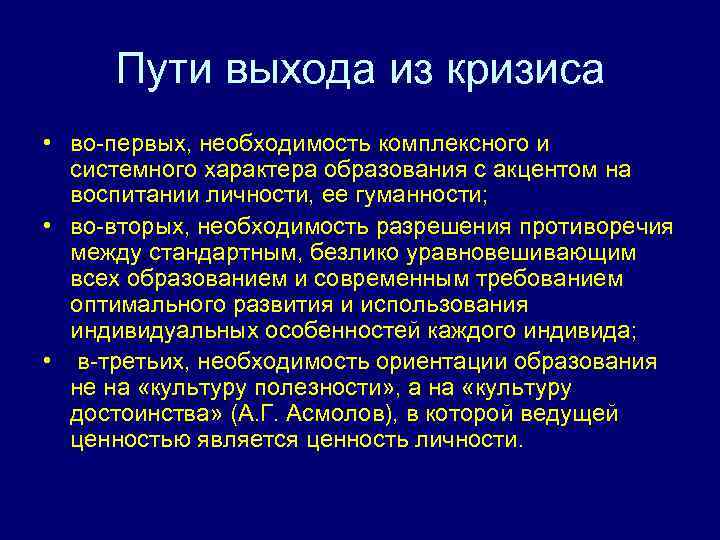 Пути выхода из кризиса

• во-первых, необходимость комплексного и системного характера образования с акцентом на воспитании личности, ее гуманности;
• во-вторых, необходимость разрешения противоречия между стандартным, безлико уравновешивающим всех образованием и современным требованием оптимального развития и использования индивидуальных особенностей каждого индивида;
• в-третьих, необходимость ориентации образования не на «культуру полезности», а на «культуру достоинства» (А.Г. Асмолов), в которой ведущей ценностью является ценность личности.